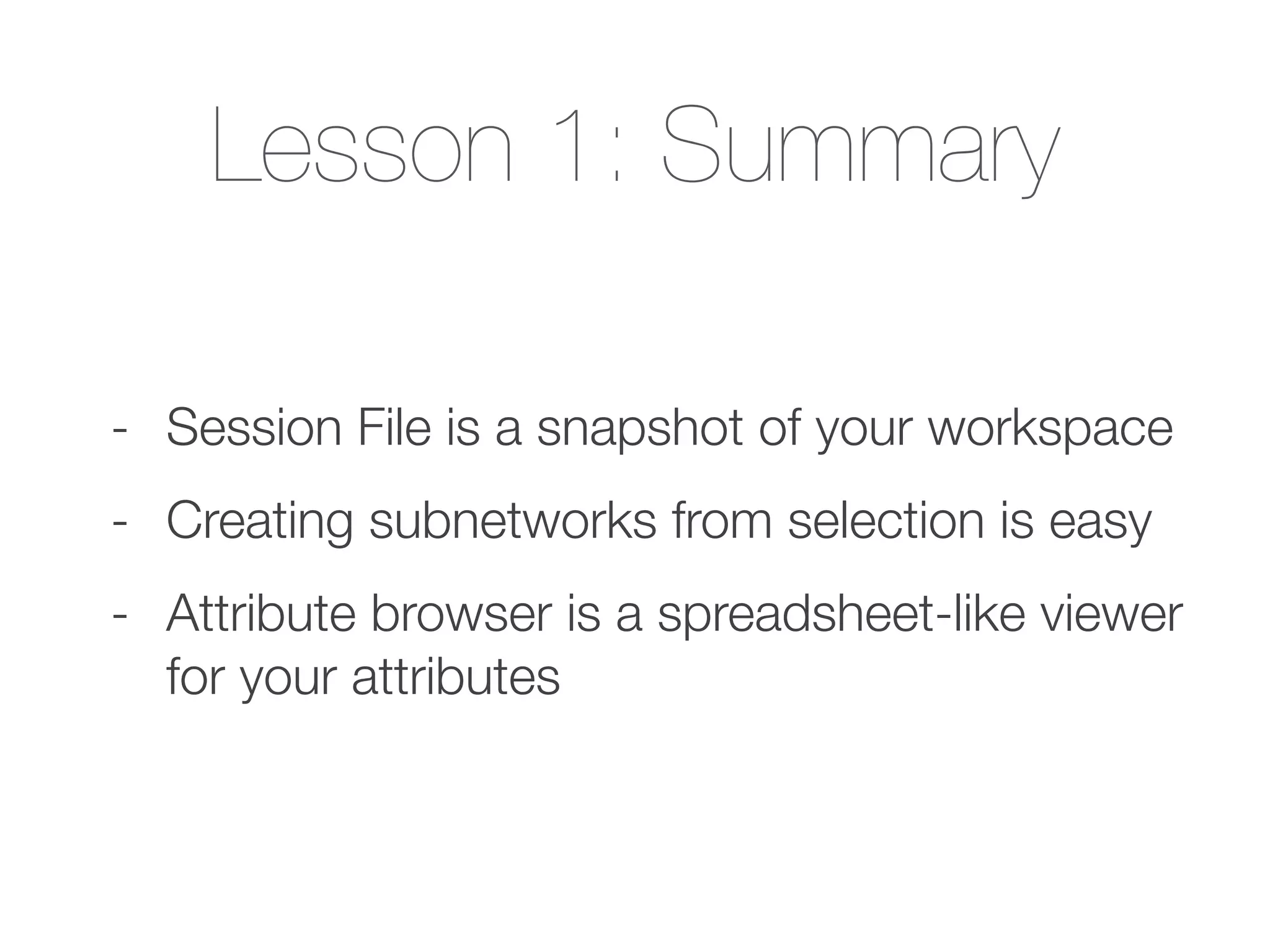 Lesson 1: Summary

- Session File is a snapshot of your workspace
- Creating subnetworks from selection is easy
- Attribute browser is a spreadsheet-like viewer for your attributes